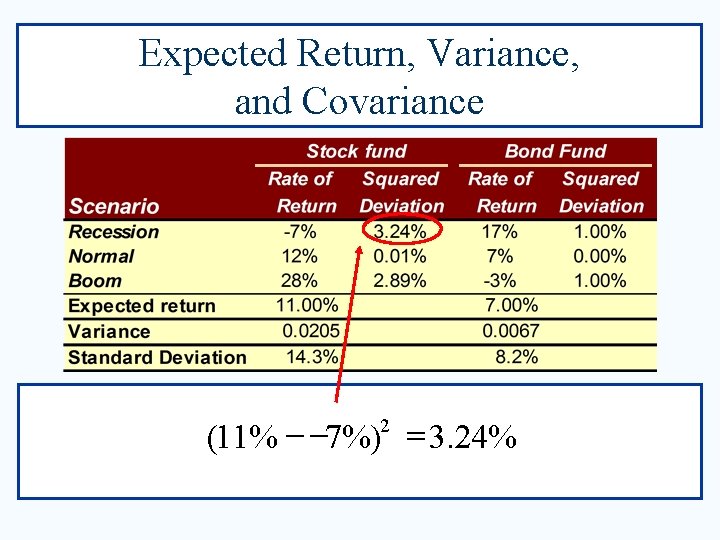 Expected Return, Variance, and Covariance

| Scenario | Stock fund Rate of Return | Stock fund Squared Deviation | Bond Fund Rate of Return | Bond Fund Squared Deviation |
|---|---|---|---|---|
| Recession | -7% | 3.24% | 17% | 1.00% |
| Normal | 12% | 0.01% | 7% | 0.00% |
| Boom | 28% | 2.89% | -3% | 1.00% |
| Expected return | 11.00% | | 7.00% | |
| Variance | 0.0205 | | 0.0067 | |
| Standard Deviation | 14.3% | | 8.2% | |

$(11\% - -7\%)^2 = 3.24\%$